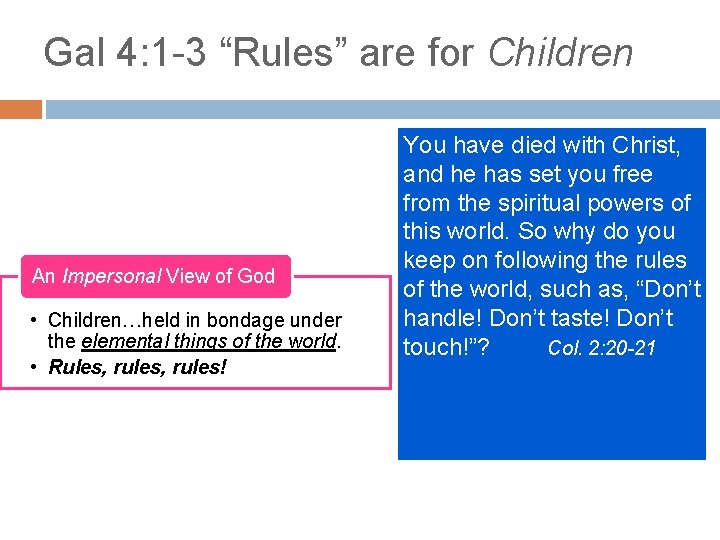 Gal 4:1-3 “Rules” are for Children

An Impersonal View of God

• Children…held in bondage under the elemental things of the world.
• Rules, rules, rules!

You have died with Christ, and he has set you free from the spiritual powers of this world. So why do you keep on following the rules of the world, such as, “Don’t handle! Don’t taste! Don’t touch!”? Col. 2:20-21